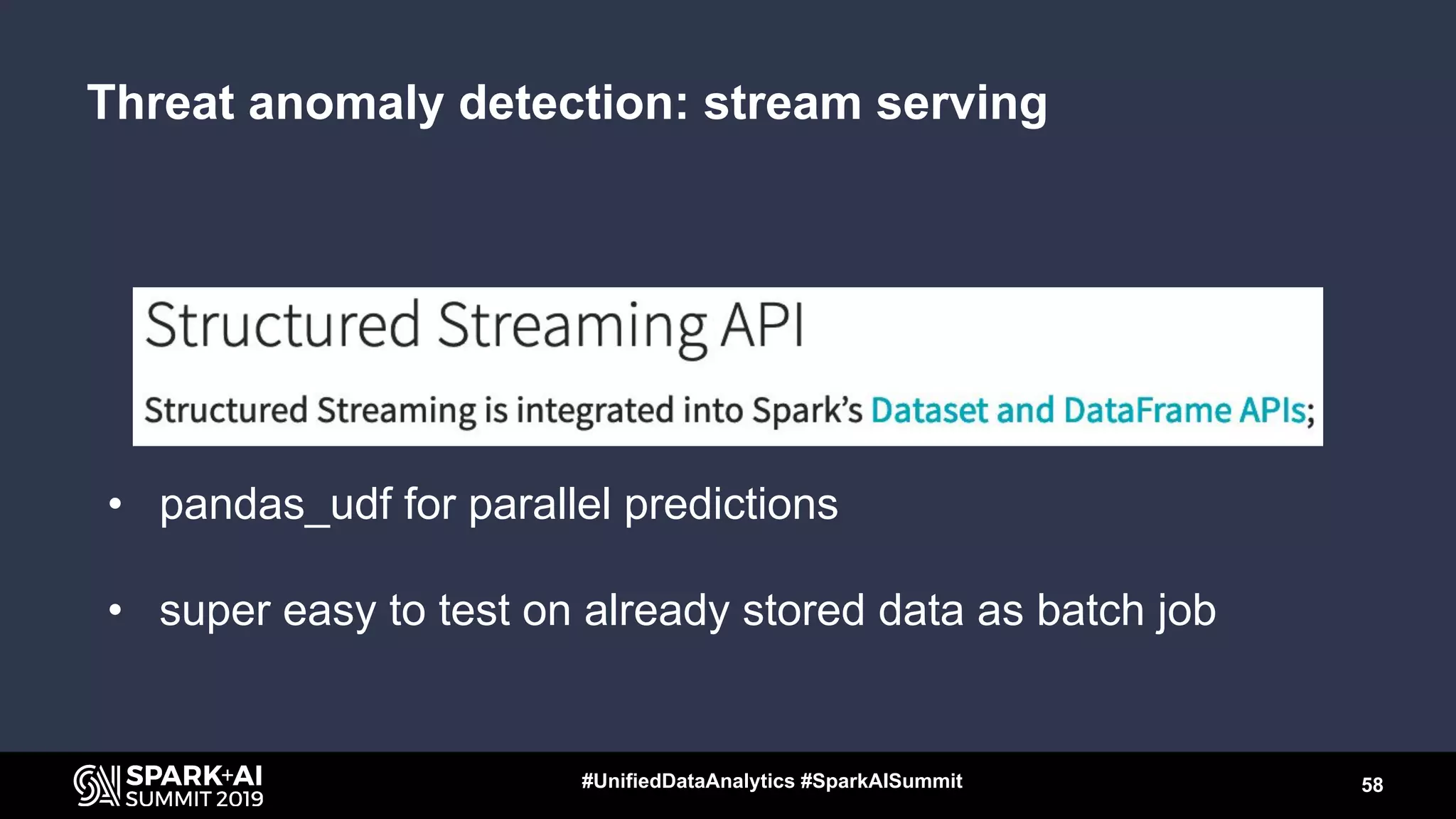 Threat anomaly detection: stream serving

Structured Streaming API

Structured Streaming is integrated into Spark's Dataset and DataFrame APIs;

• pandas_udf for parallel predictions

• super easy to test on already stored data as batch job

SPARK+AI SUMMIT 2019

#UnifiedDataAnalytics #SparkAISummit

58